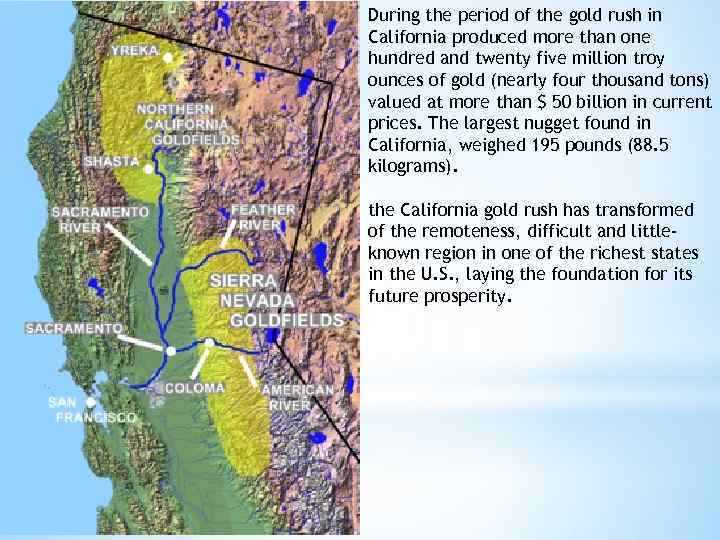 YREKA

NORTHERN CALIFORNIA GOLDFIELDS

SHASTA

SACRAMENTO RIVER

FEATHER RIVER

SIERRA NEVADA GOLDFIELDS

SACRAMENTO

COLOMA

AMERICAN RIVER

SAN FRANCISCO

During the period of the gold rush in California produced more than one hundred and twenty five million troy ounces of gold (nearly four thousand tons) valued at more than $ 50 billion in current prices. The largest nugget found in California, weighed 195 pounds (88.5 kilograms).

the California gold rush has transformed of the remoteness, difficult and little-known region in one of the richest states in the U.S., laying the foundation for its future prosperity.